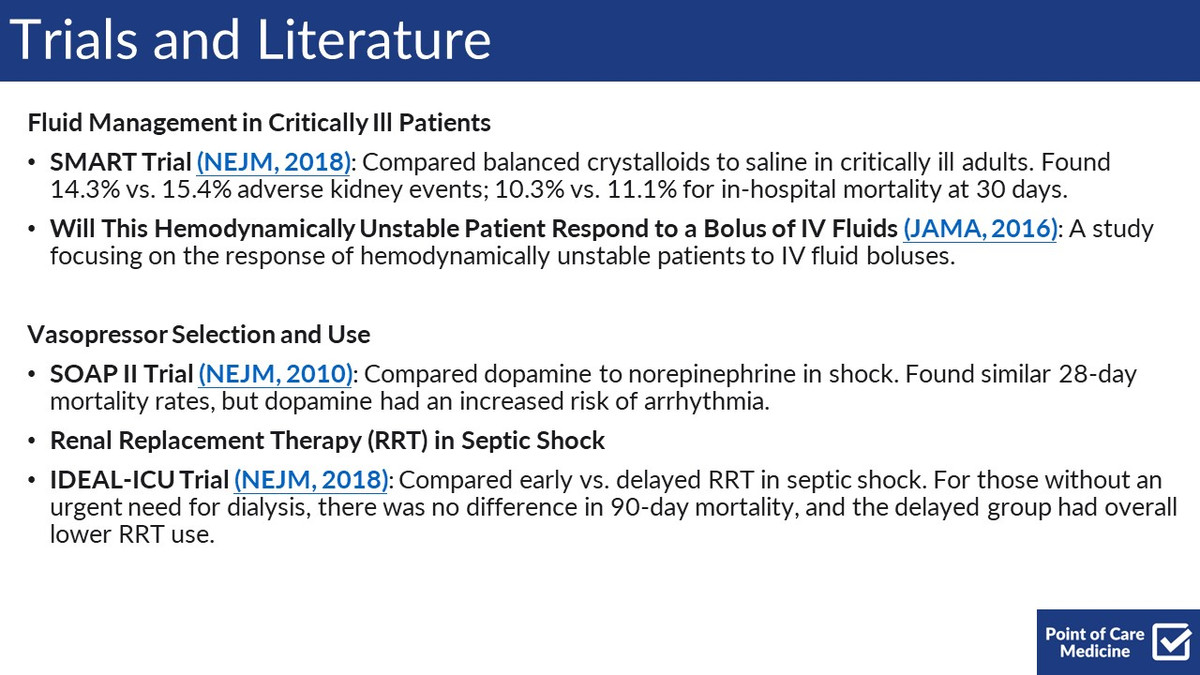 Trials and Literature

Fluid Management in Critically Ill Patients

• SMART Trial (NEJM, 2018): Compared balanced crystalloids to saline in critically ill adults. Found 14.3% vs. 15.4% adverse kidney events; 10.3% vs. 11.1% for in-hospital mortality at 30 days.

• Will This Hemodynamically Unstable Patient Respond to a Bolus of IV Fluids (JAMA, 2016): A study focusing on the response of hemodynamically unstable patients to IV fluid boluses.

Vasopressor Selection and Use

• SOAP II Trial (NEJM, 2010): Compared dopamine to norepinephrine in shock. Found similar 28-day mortality rates, but dopamine had an increased risk of arrhythmia.

• Renal Replacement Therapy (RRT) in Septic Shock

• IDEAL-ICU Trial (NEJM, 2018): Compared early vs. delayed RRT in septic shock. For those without an urgent need for dialysis, there was no difference in 90-day mortality, and the delayed group had overall lower RRT use.

Point of Care Medicine